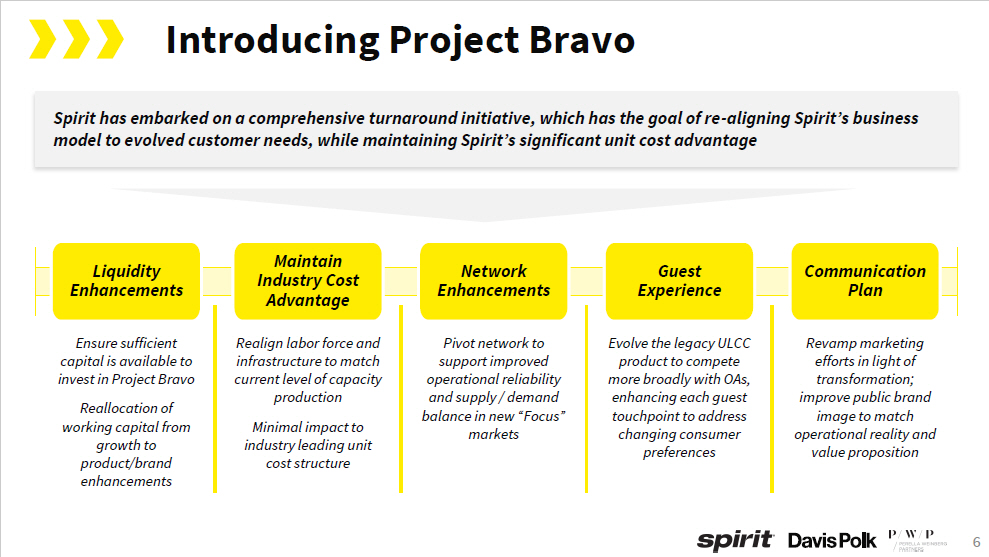 Introducing Project Bravo

Spirit has embarked on a comprehensive turnaround initiative, which has the goal of re-aligning Spirit's business model to evolved customer needs, while maintaining Spirit's significant unit cost advantage

Liquidity Enhancements

Ensure sufficient capital is available to invest in Project Bravo

Reallocation of working capital from growth to product/brand enhancements

Maintain Industry Cost Advantage

Realign labor force and infrastructure to match current level of capacity production

Minimal impact to industry leading unit cost structure

Network Enhancements

Pivot network to support improved operational reliability and supply / demand balance in new "Focus" markets

Guest Experience

Evolve the legacy ULCC product to compete more broadly with OAs, enhancing each guest touchpoint to address changing consumer preferences

Communication Plan

Revamp marketing efforts in light of transformation; improve public brand image to match operational reality and value proposition

spirit Davis Polk P/W/P PERELLA WEINBERG PARTNERS

6